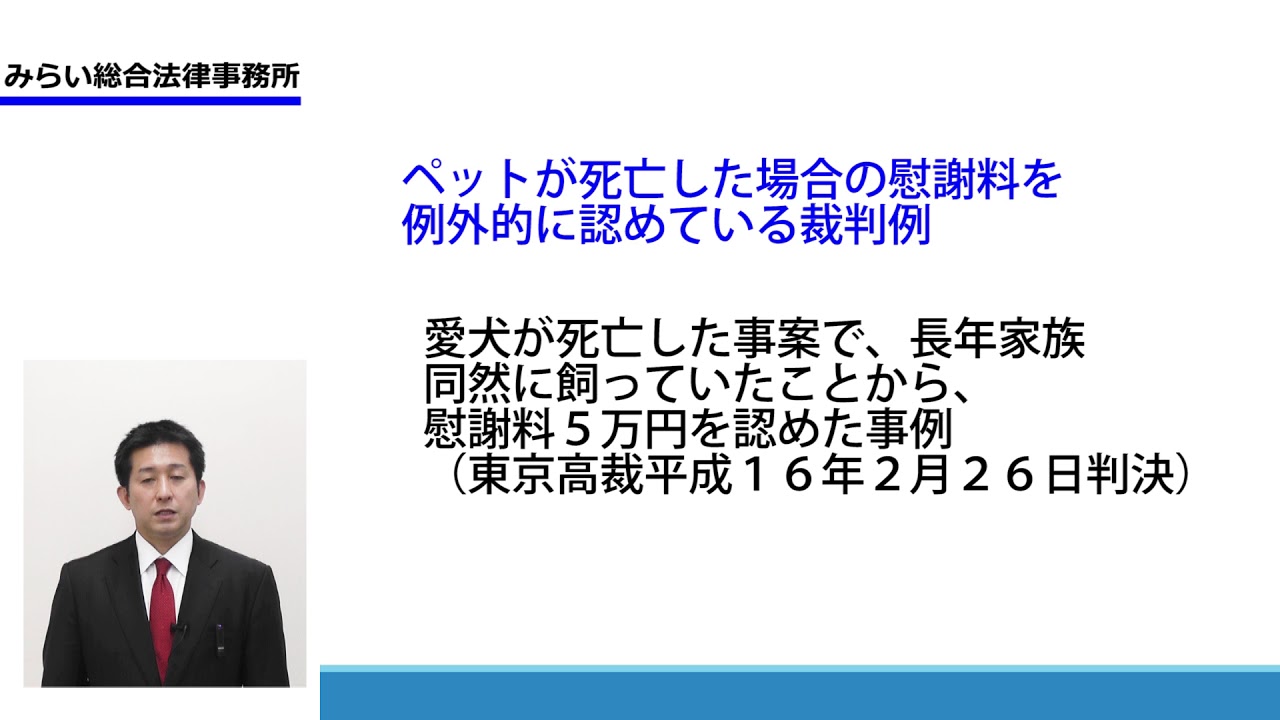 みらい総合法律事務所

ペットが死亡した場合の慰謝料を例外的に認めている裁判例

愛犬が死亡した事案で、長年家族同然に飼っていたことから、慰謝料５万円を認めた事例
（東京高裁平成１６年２月２６日判決）